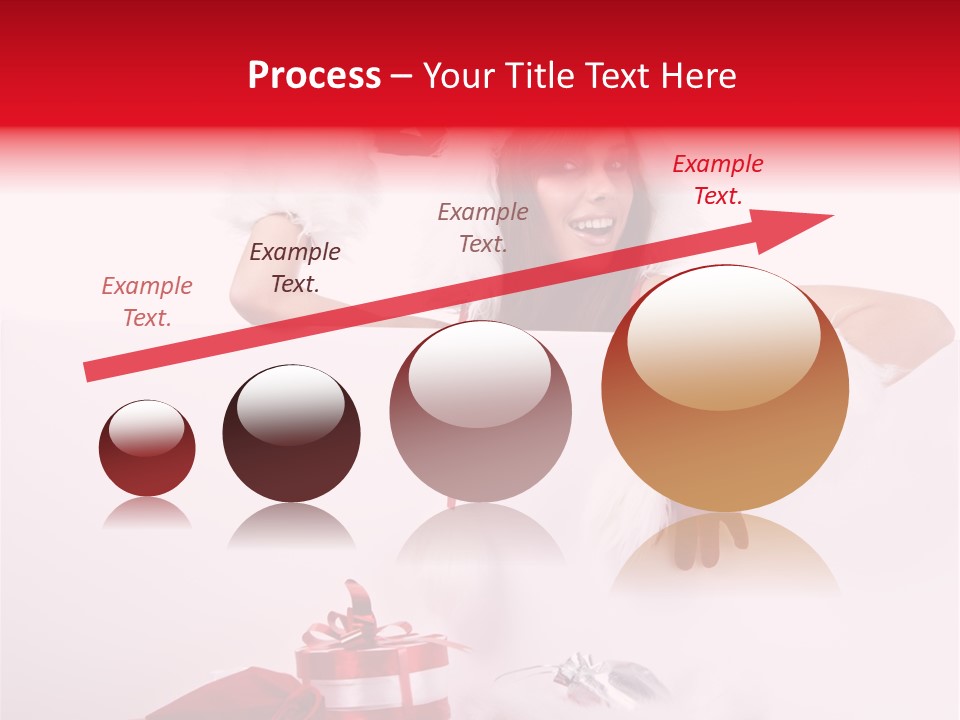 Process – Your Title Text Here

Example Text.

Example Text.

Example Text.

Example Text.